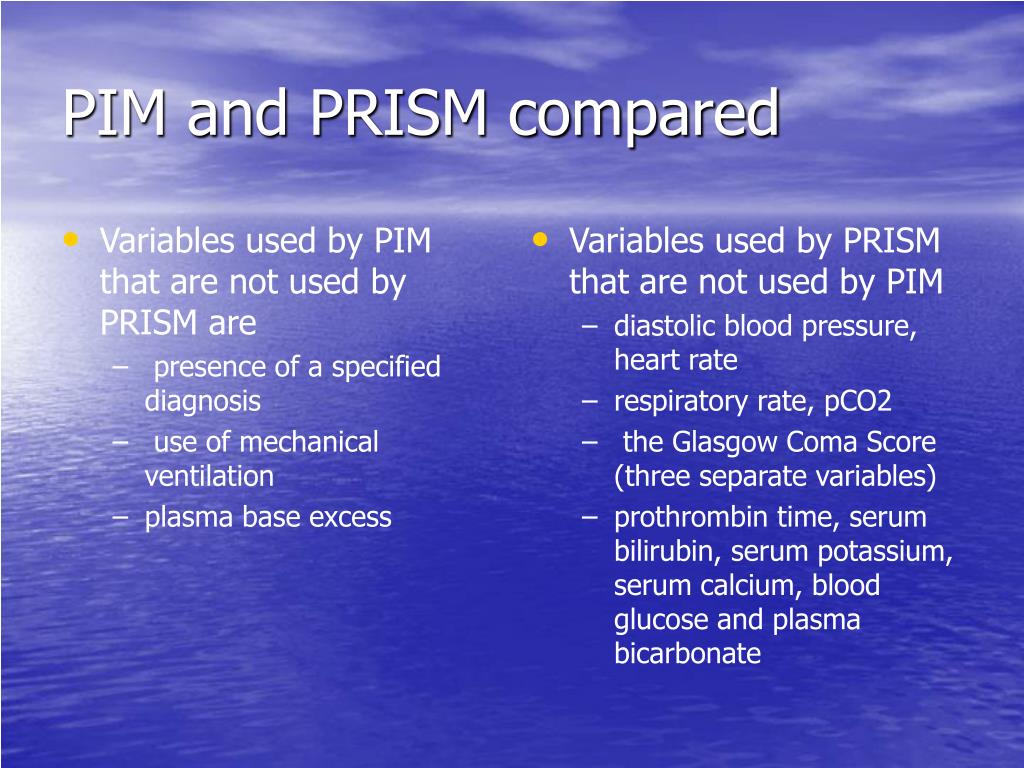 PIM and PRISM compared

• Variables used by PIM that are not used by PRISM are
– presence of a specified diagnosis
– use of mechanical ventilation
– plasma base excess

• Variables used by PRISM that are not used by PIM
– diastolic blood pressure, heart rate
– respiratory rate, pCO2
– the Glasgow Coma Score (three separate variables)
– prothrombin time, serum bilirubin, serum potassium, serum calcium, blood glucose and plasma bicarbonate